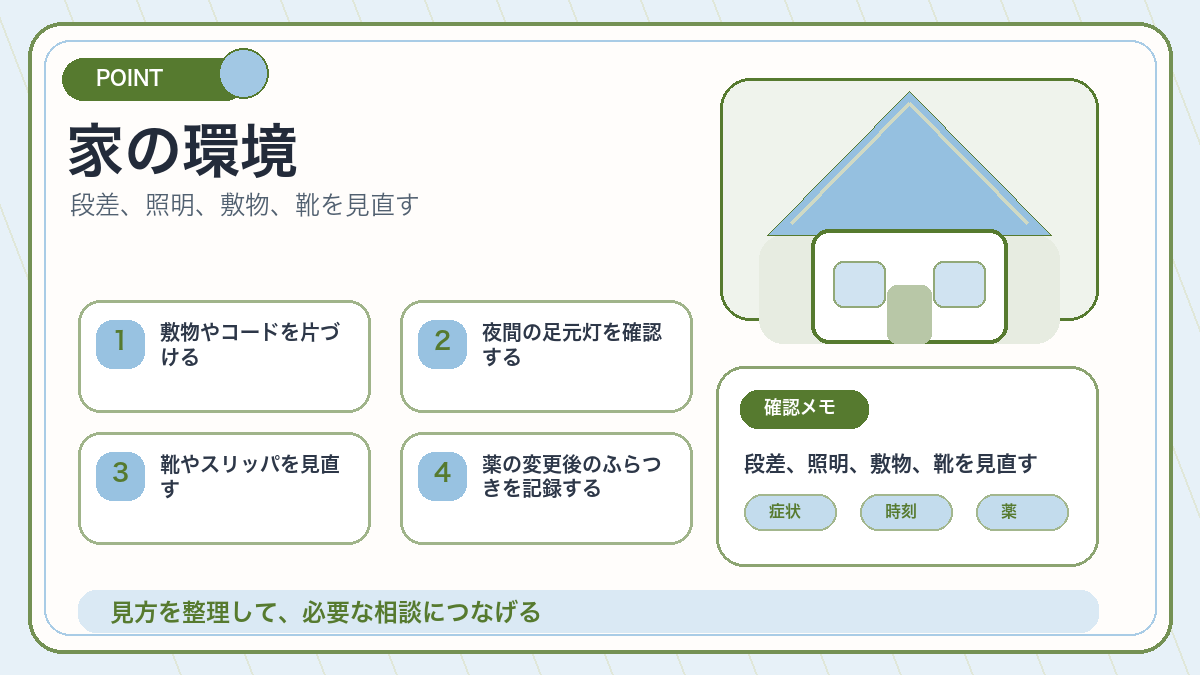 POINT

家の環境

段差、照明、敷物、靴を見直す

1 敷物やコードを片づける

2 夜間の足元灯を確認する

3 靴やスリッパを見直す

4 薬の変更後のふらつきを記録する

確認メモ

段差、照明、敷物、靴を見直す

症状

時刻

薬

見方を整理して、必要な相談につなげる